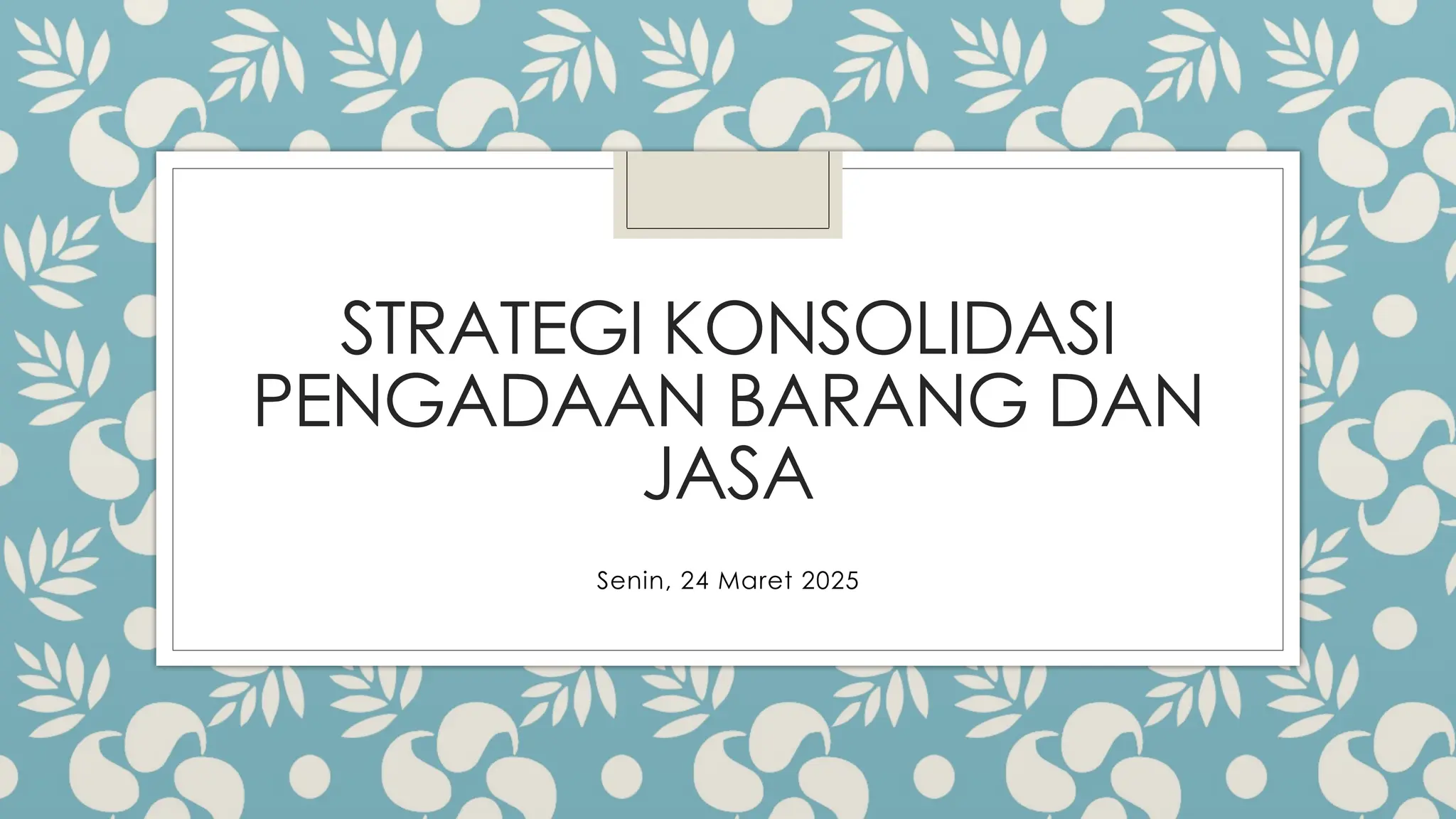 STRATEGI KONSOLIDASI PENGADAAN BARANG DAN JASA

Senin, 24 Maret 2025